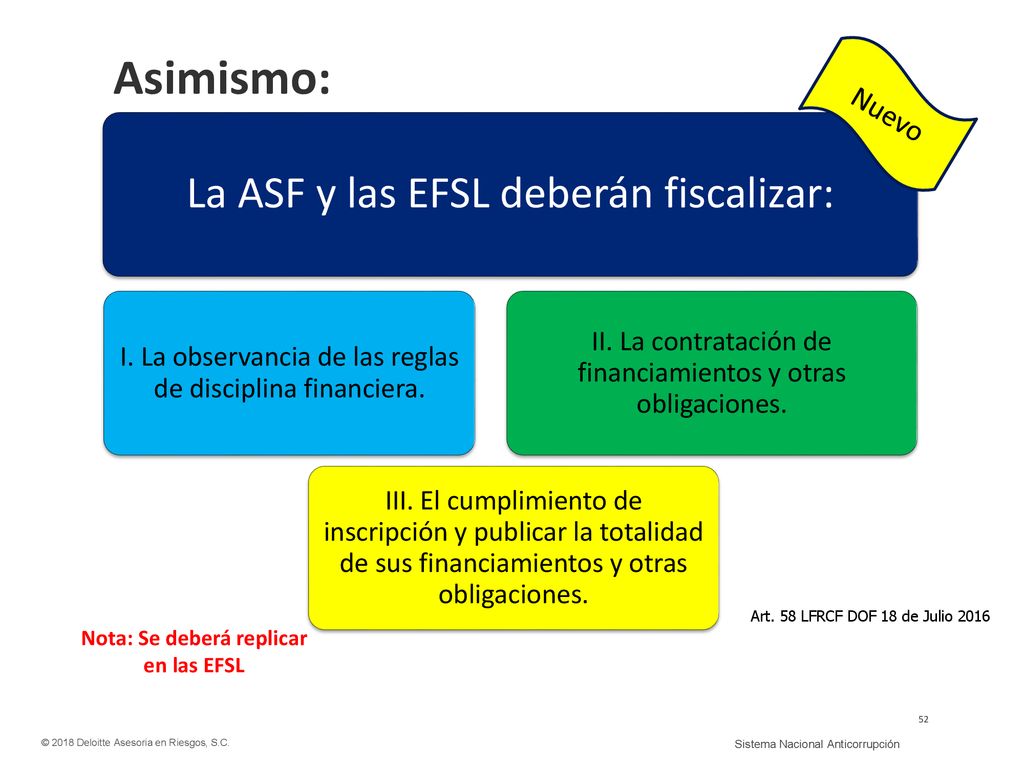 Asimismo:

Nuevo

La ASF y las EFSL deberán fiscalizar:

I. La observancia de las reglas de disciplina financiera.

II. La contratación de financiamientos y otras obligaciones.

III. El cumplimiento de inscripción y publicar la totalidad de sus financiamientos y otras obligaciones.

Art. 58 LFRCF DOF 18 de Julio 2016

Nota: Se deberá replicar en las EFSL

52

© 2018 Deloitte Asesoría en Riesgos, S.C.

Sistema Nacional Anticorrupción